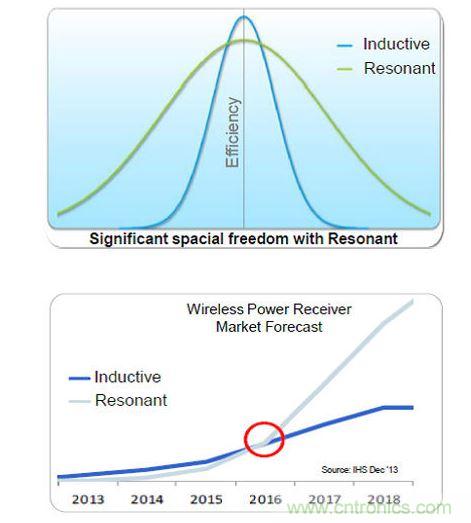 Inductive
Resonant

Efficiency

Significant spacial freedom with Resonant

Wireless Power Receiver
Market Forecast

Inductive
Resonant

Source: IHS Dec '13

2013
2014
2015
2016
2017
2018

www.cntronics.com